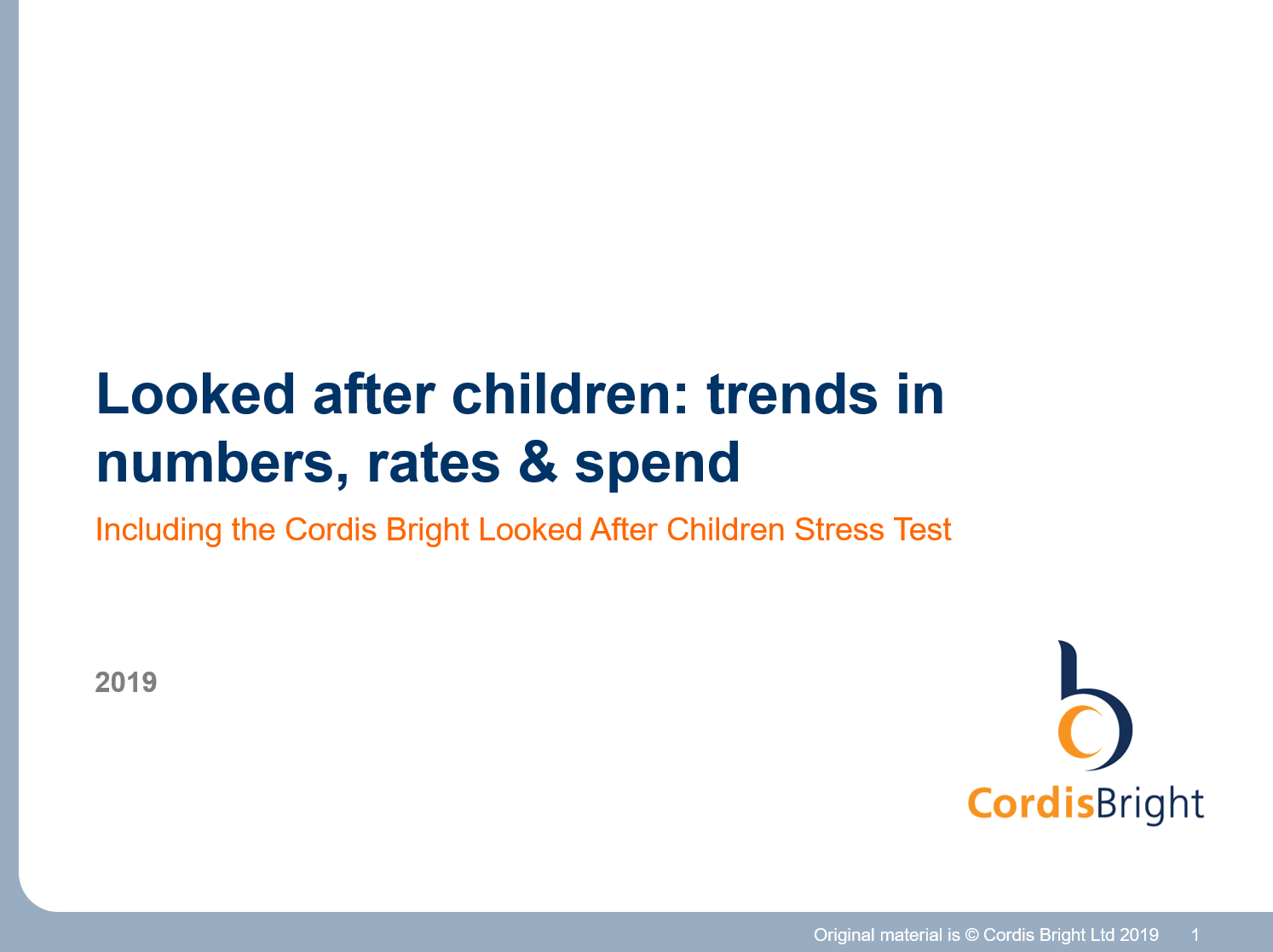 Looked after children: trends in numbers, rates & spend

Including the Cordis Bright Looked After Children Stress Test

2019

CordisBright

Original material is © Cordis Bright Ltd 2019 1